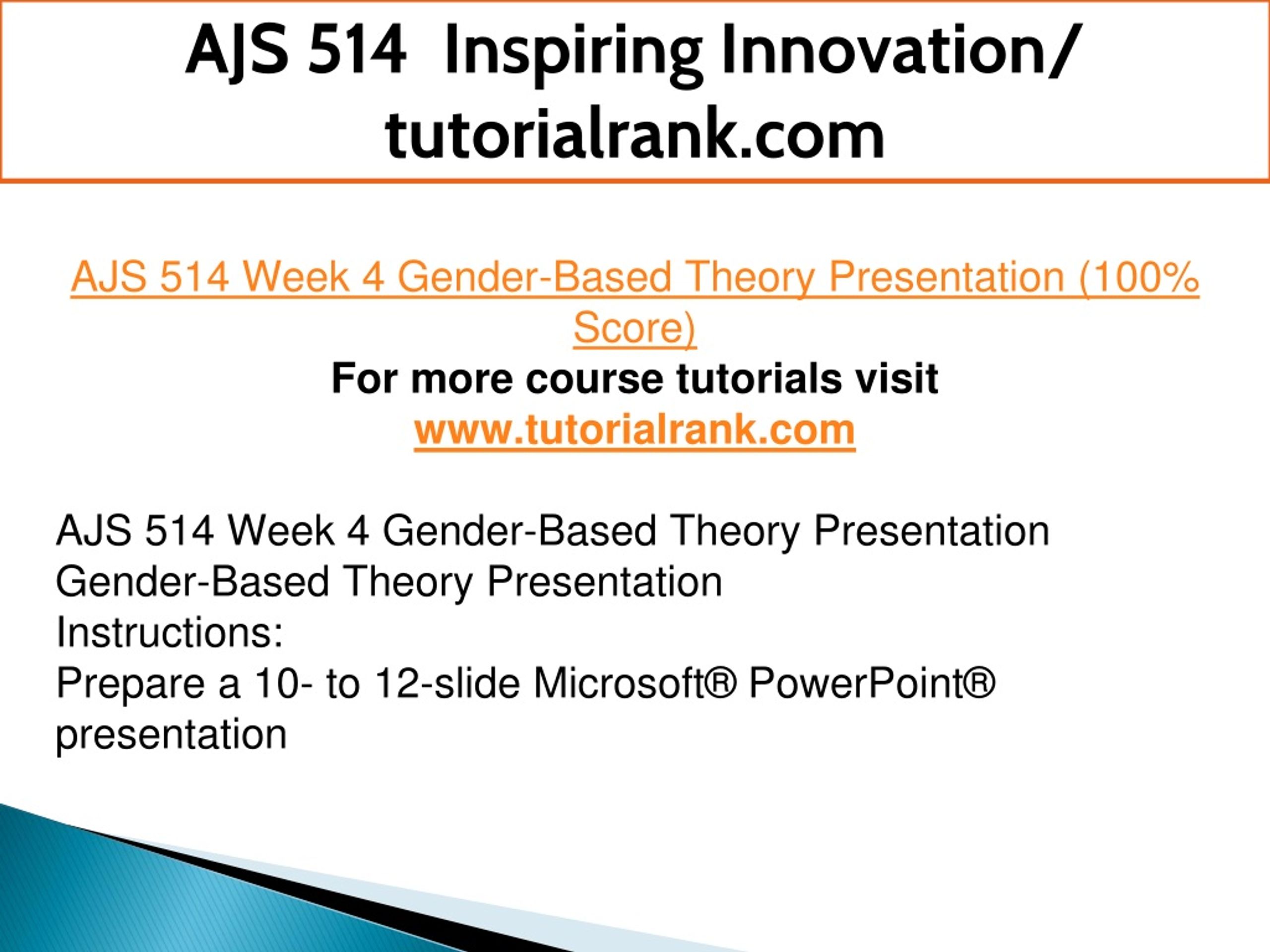 AJS 514 Inspiring Innovation/ tutorialrank.com

AJS 514 Week 4 Gender-Based Theory Presentation (100% Score)
For more course tutorials visit
www.tutorialrank.com

AJS 514 Week 4 Gender-Based Theory Presentation
Gender-Based Theory Presentation
Instructions:
Prepare a 10- to 12-slide Microsoft® PowerPoint® presentation